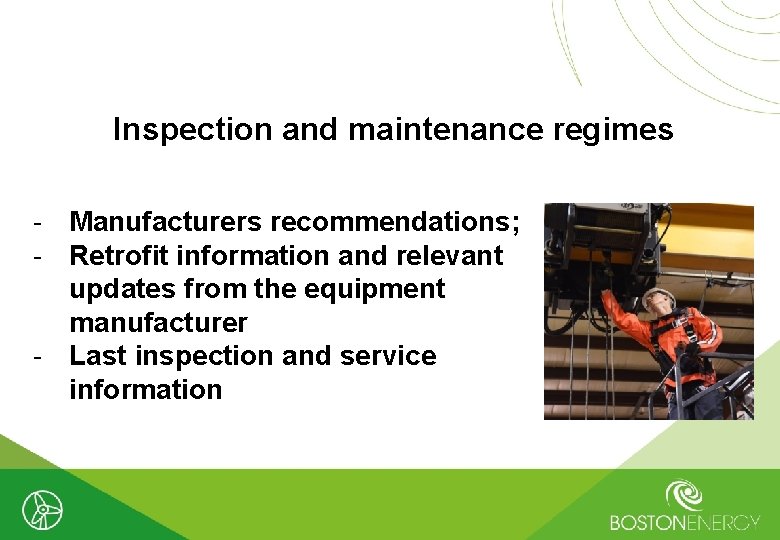 Inspection and maintenance regimes

- Manufacturers recommendations;
- Retrofit information and relevant updates from the equipment manufacturer
- Last inspection and service information

BOSTONENERGY